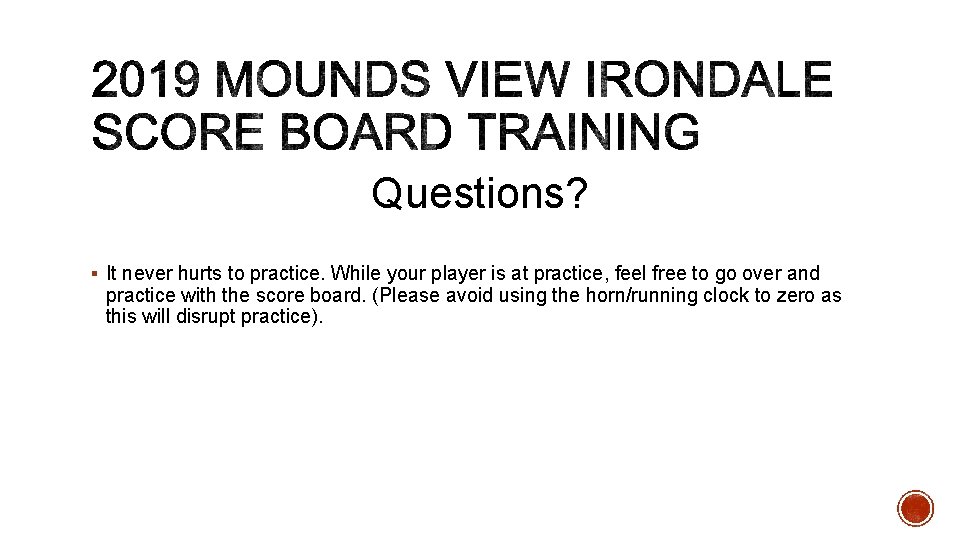 2019 MOUNDS VIEW IRONDALE SCORE BOARD TRAINING

Questions?

▪ It never hurts to practice. While your player is at practice, feel free to go over and practice with the score board. (Please avoid using the horn/running clock to zero as this will disrupt practice).